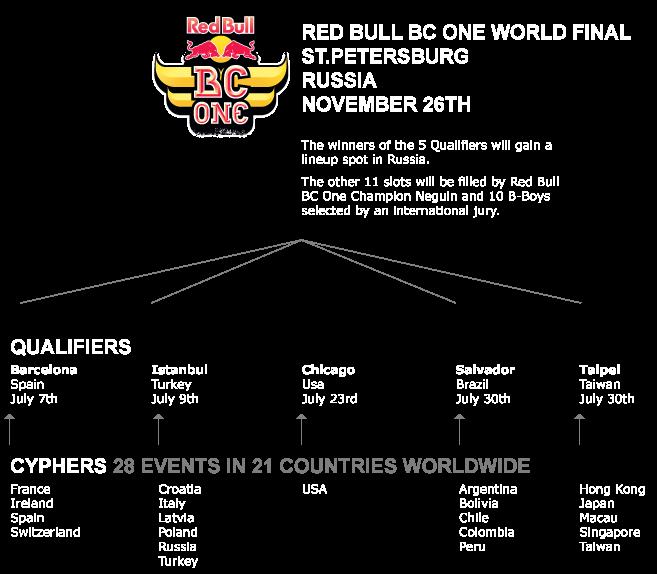 Red Bull
BC ONE

RED BULL BC ONE WORLD FINAL
ST.PETERSBURG
RUSSIA
NOVEMBER 26TH

The winners of the 5 Qualifiers will gain a lineup spot in Russia.

The other 11 slots will be filled by Red Bull BC One Champion Neguin and 10 B-Boys selected by an international jury.

QUALIFIERS

Barcelona
Spain
July 7th

Istanbul
Turkey
July 9th

Chicago
Usa
July 23rd

Salvador
Brazil
July 30th

Taipei
Taiwan
July 30th

CYPHERS 28 EVENTS IN 21 COUNTRIES WORLDWIDE

France
Ireland
Spain
Switzerland

Croatia
Italy
Latvia
Poland
Russia
Turkey

USA

Argentina
Bolivia
Chile
Colombia
Peru

Hong Kong
Japan
Macau
Singapore
Taiwan